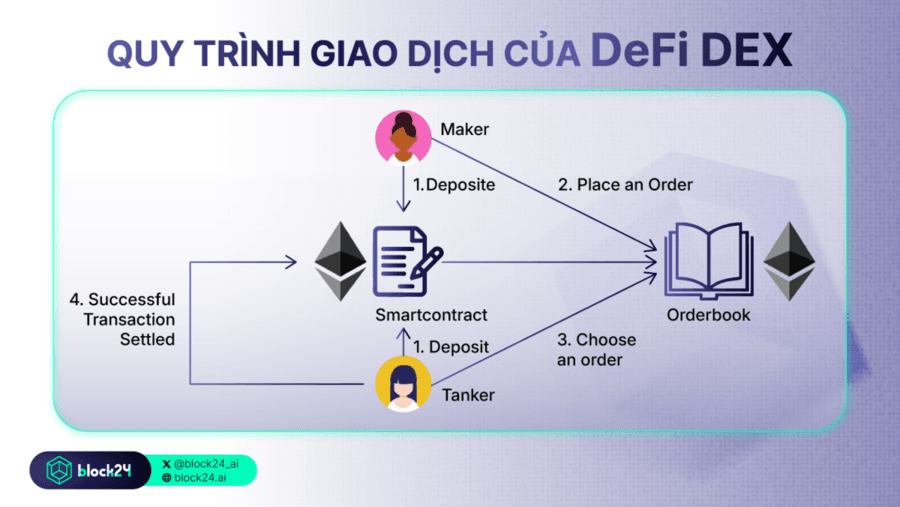 QUY TRÌNH GIAO DỊCH CỦA DeFi DEX

Maker

1.Deposite

2. Place an Order

4. Successful Transaction Settled

Smartcontract

Orderbook

1. Deposit

3. Choose an order

Tanker

block24

@block24_ai
block24.ai